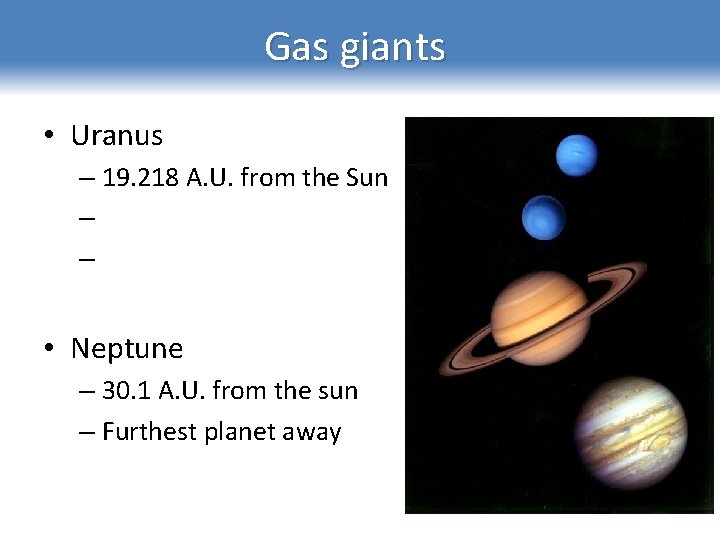 Gas giants

• Uranus
– 19.218 A.U. from the Sun
–
–

• Neptune
– 30.1 A.U. from the sun
– Furthest planet away